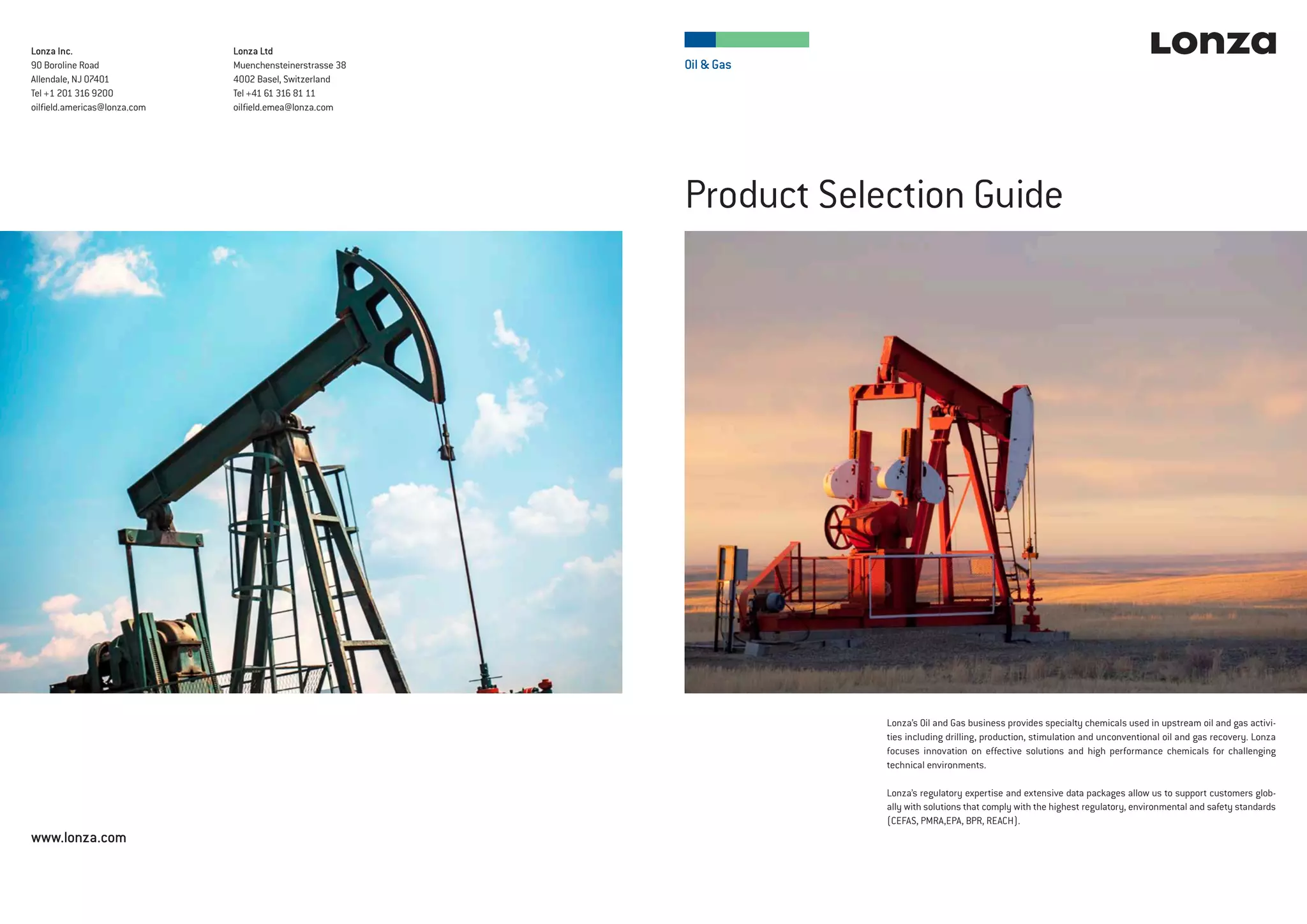 Lonza Inc.
90 Boroline Road
Allendale, NJ 07401
Tel +1 201 316 9200
oilfield.americas@lonza.com

Lonza Ltd
Muenchensteinerstrasse 38
4002 Basel, Switzerland
Tel +41 61 316 81 11
oilfield.emea@lonza.com

www.lonza.com

Oil & Gas

Lonza

Product Selection Guide

Lonza's Oil and Gas business provides specialty chemicals used in upstream oil and gas activities including drilling, production, stimulation and unconventional oil and gas recovery. Lonza focuses innovation on effective solutions and high performance chemicals for challenging technical environments.

Lonza's regulatory expertise and extensive data packages allow us to support customers globally with solutions that comply with the highest regulatory, environmental and safety standards (CEFAS, PMRA,EPA, BPR, REACH).